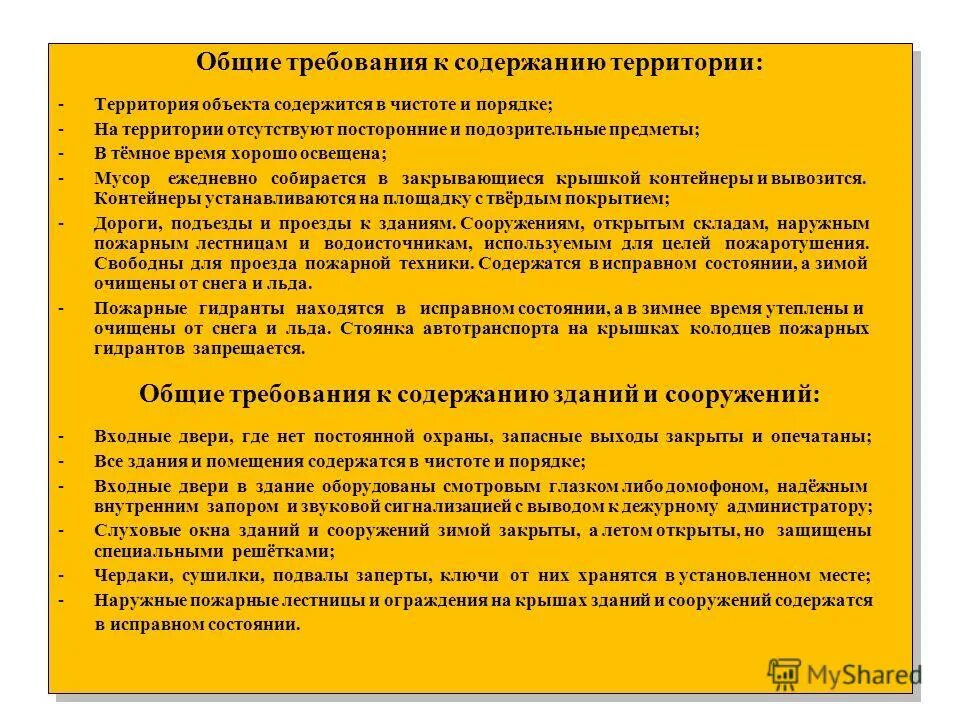 Общие требования к содержанию территории:

- Территория объекта содержится в чистоте и порядке;
- На территории отсутствуют посторонние и подозрительные предметы;
- В тёмное время хорошо освещена;
- Мусор ежедневно собирается в закрывающиеся крышкой контейнеры и вывозится. Контейнеры устанавливаются на площадку с твёрдым покрытием;
- Дороги, подъезды и проезды к зданиям. Сооружениям, открытым складам, наружным пожарным лестницам и водоисточникам, используемым для целей пожаротушения. Свободны для проезда пожарной техники. Содержатся в исправном состоянии, а зимой очищены от снега и льда.
- Пожарные гидранты находятся в исправном состоянии, а в зимнее время утеплены и очищены от снега и льда. Стоянка автотранспорта на крышках колодцев пожарных гидрантов запрещается.

Общие требования к содержанию зданий и сооружений:

- Входные двери, где нет постоянной охраны, запасные выходы закрыты и опечатаны;
- Все здания и помещения содержатся в чистоте и порядке;
- Входные двери в здание оборудованы смотровым глазком либо домофоном, надёжным внутренним запором и звуковой сигнализацией с выводом к дежурному администратору;
- Слуховые окна зданий и сооружений зимой закрыты, а летом открыты, но защищены специальными решётками;
- Чердаки, сушилки, подвалы заперты, ключи от них хранятся в установленном месте;
- Наружные пожарные лестницы и ограждения на крышах зданий и сооружений содержатся в исправном состоянии.

MyShared